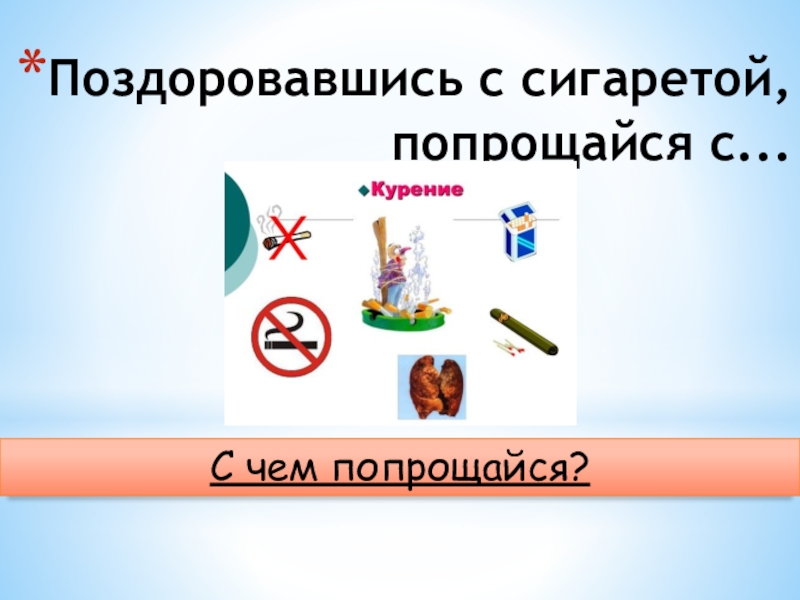 *Поздоровавшись с сигаретой, попрощайся с...

Курение

С чем попрощайся?